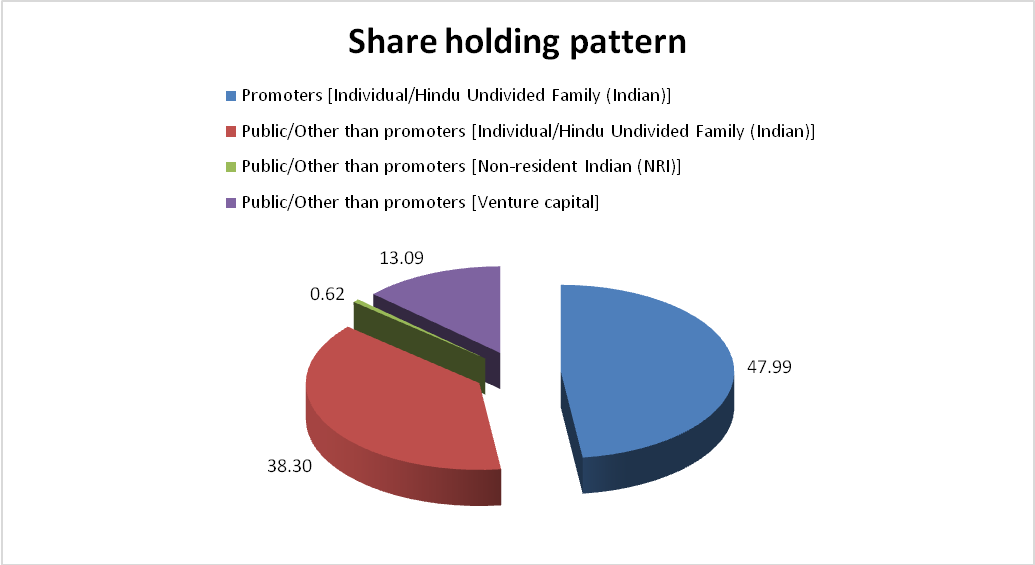 Share holding pattern

Promoters [Individual/Hindu Undivided Family (Indian)]

Public/Other than promoters [Individual/Hindu Undivided Family (Indian)]

Public/Other than promoters [Non-resident Indian (NRI)]

Public/Other than promoters [Venture capital]

13.09

0.62

47.99

38.30